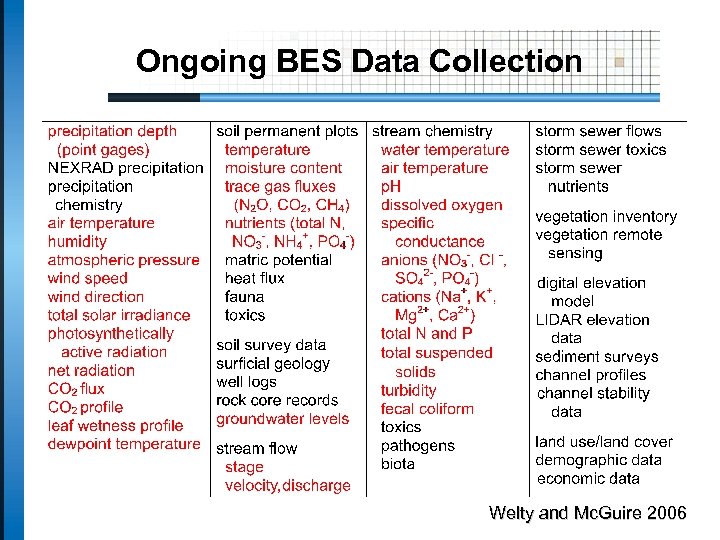 Ongoing BES Data Collection

precipitation depth (point gages)
NEXRAD precipitation
precipitation chemistry
air temperature
humidity
atmospheric pressure
wind speed
wind direction
total solar irradiance
photosynthetically active radiation
net radiation
$CO_2$ flux
$CO_2$ profile
leaf wetness profile
dewpoint temperature

soil permanent plots
temperature
moisture content
trace gas fluxes ($N_2O$, $CO_2$, $CH_4$)
nutrients (total N, $NO_3^-$, $NH_4^+$, $PO_4^-$)
matric potential
heat flux
fauna
toxics

soil survey data
surficial geology
well logs
rock core records
groundwater levels

stream flow
stage
velocity, discharge

stream chemistry
water temperature
air temperature
pH
dissolved oxygen
specific conductance
anions ($NO_3^-$, $Cl^-$, $SO_4^{2-}$, $PO_4^-$)
cations ($Na^+$, $K^+$, $Mg^{2+}$, $Ca^{2+}$)
total N and P
total suspended solids
turbidity
fecal coliform
toxics
pathogens
biota

storm sewer flows
storm sewer toxics
storm sewer nutrients

vegetation inventory
vegetation remote sensing

digital elevation model
LIDAR elevation data
sediment surveys
channel profiles
channel stability data

land use/land cover
demographic data
economic data

Welty and McGuire 2006